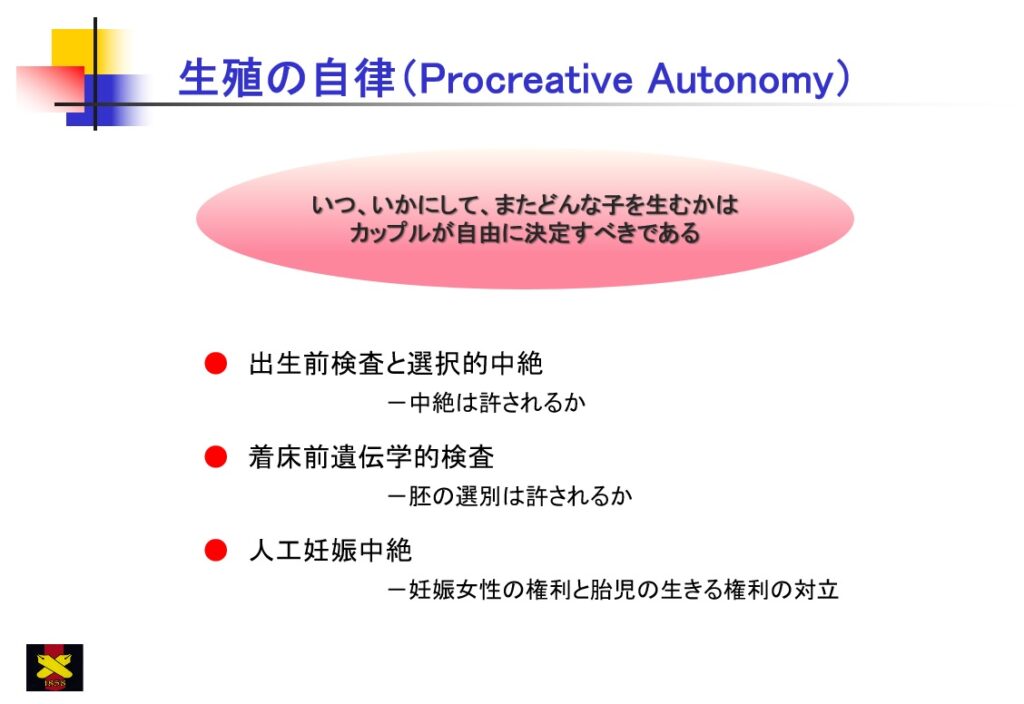 生殖の自律（Procreative Autonomy）

いつ、いかにして、またどんな子を生むかは
カップルが自由に決定すべきである

● 出生前検査と選択的中絶
－中絶は許されるか

● 着床前遺伝学的検査
－胚の選別は許されるか

● 人工妊娠中絶
－妊娠女性の権利と胎児の生きる権利の対立

1858